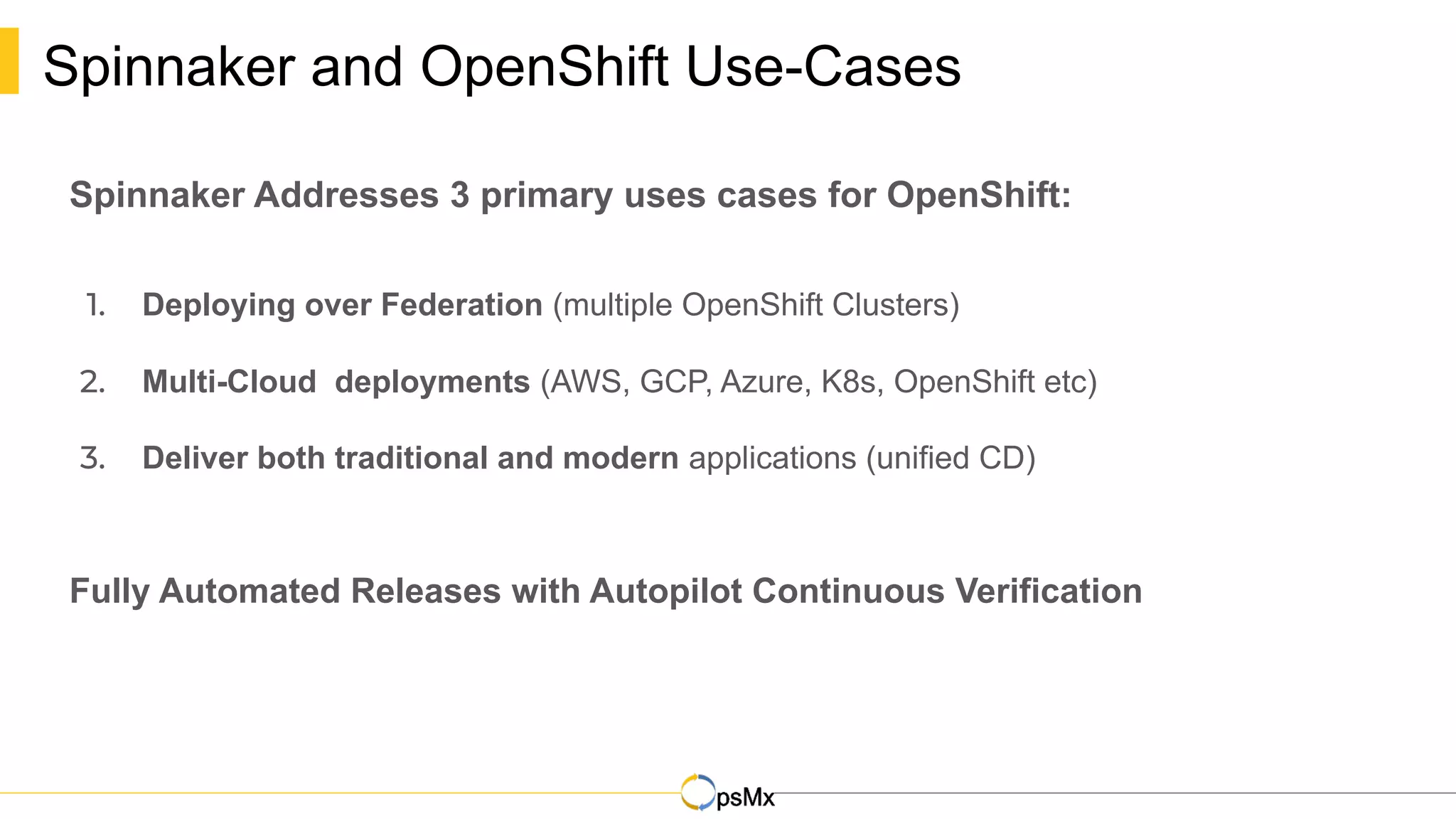 Spinnaker and OpenShift Use-Cases

Spinnaker Addresses 3 primary uses cases for OpenShift:

1. Deploying over Federation (multiple OpenShift Clusters)
2. Multi-Cloud deployments (AWS, GCP, Azure, K8s, OpenShift etc)
3. Deliver both traditional and modern applications (unified CD)

Fully Automated Releases with Autopilot Continuous Verification

OpsMx